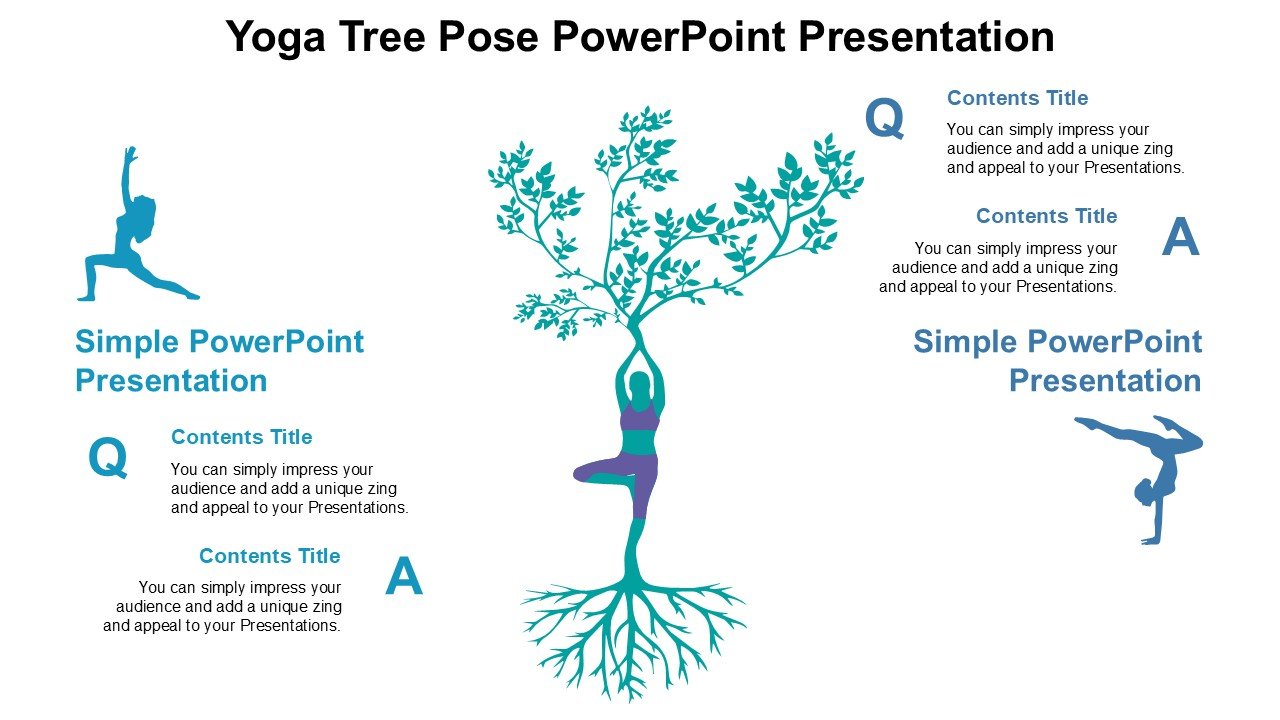 Yoga Tree Pose PowerPoint Presentation

Simple PowerPoint Presentation

Q

Contents Title

You can simply impress your audience and add a unique zing and appeal to your Presentations.

Contents Title

You can simply impress your audience and add a unique zing and appeal to your Presentations.

A

Q

Contents Title

You can simply impress your audience and add a unique zing and appeal to your Presentations.

Contents Title

You can simply impress your audience and add a unique zing and appeal to your Presentations.

A

Simple PowerPoint Presentation